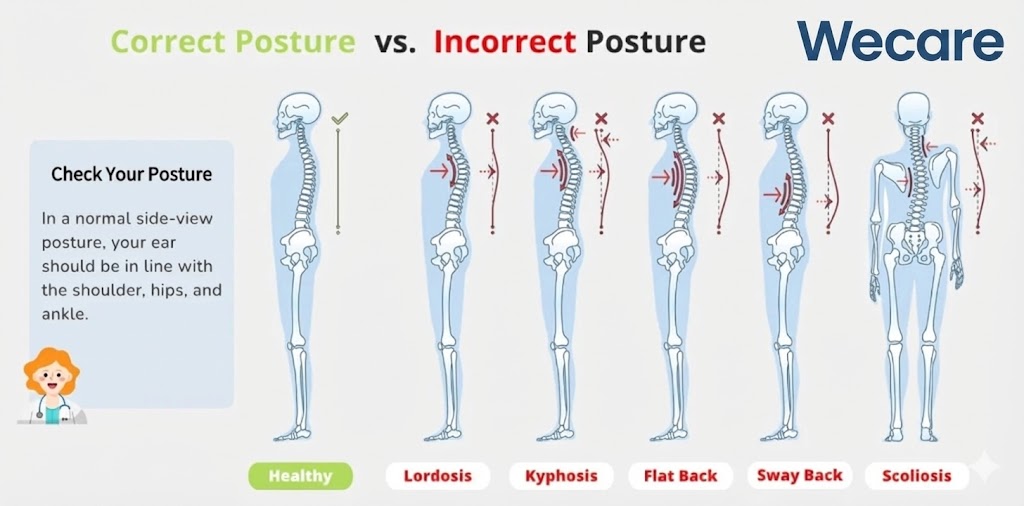 Correct Posture vs. Incorrect Posture

Wecare

Check Your Posture

In a normal side-view posture, your ear should be in line with the shoulder, hips, and ankle.

Healthy

Lordosis

Kyphosis

Flat Back

Sway Back

Scoliosis